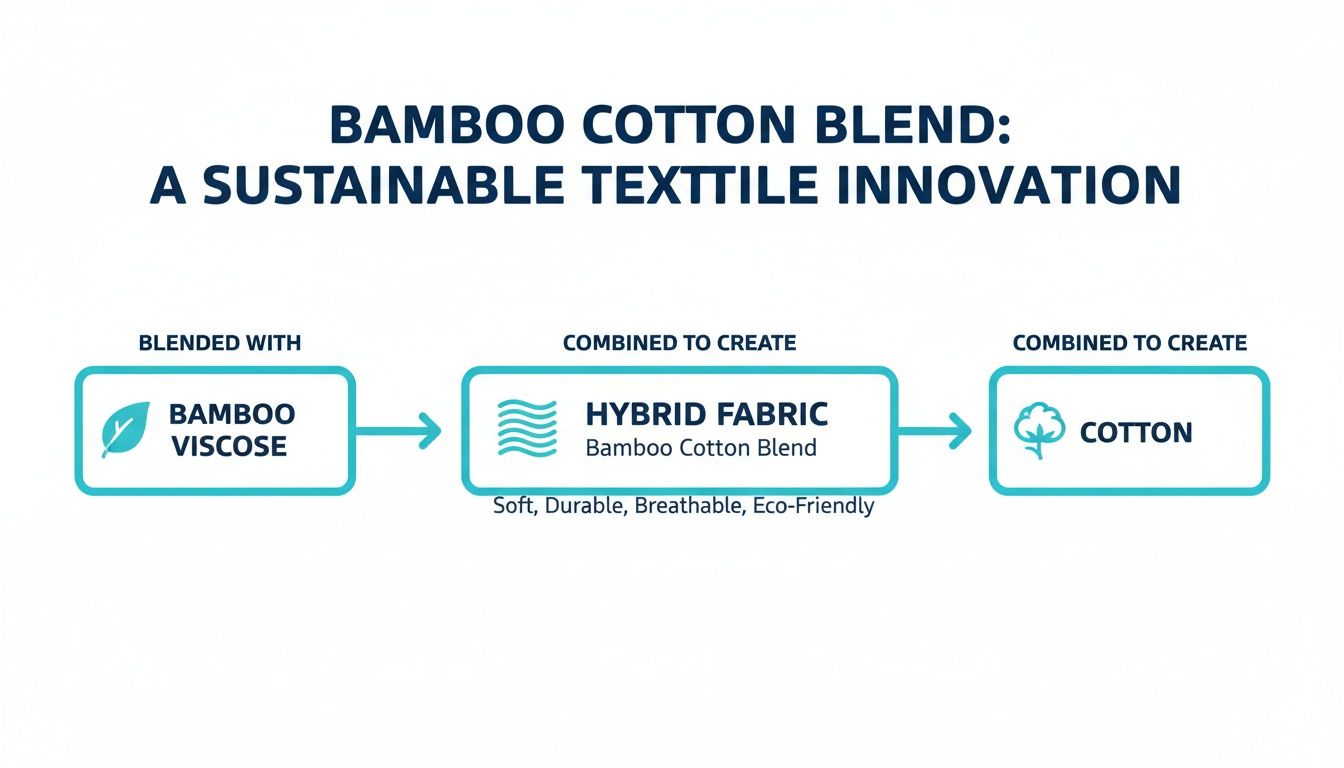 BAMBOO COTTON BLEND:
A SUSTAINABLE TEXTTILE INNOVATION

BLENDED WITH

BAMBOO VISCOSE

COMBINED TO CREATE

HYBRID FABRIC
Bamboo Cotton Blend

Soft, Durable, Breathable, Eco-Friendly

COMBINED TO CREATE

COTTON